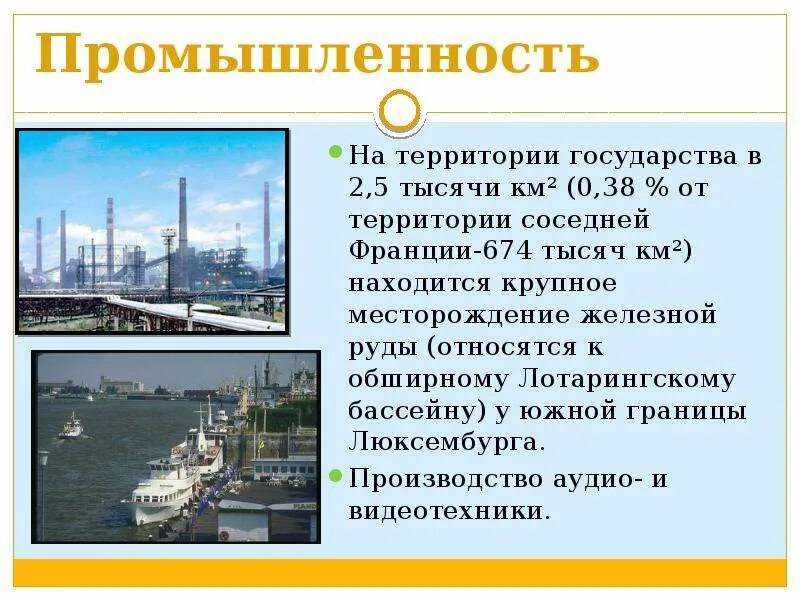 Промышленность

На территории государства в 2,5 тысячи км² (0,38 % от территории соседней Франции-674 тысяч км²) находится крупное месторождение железной руды (относятся к обширному Лотарингскому бассейну) у южной границы Люксембурга.

Производство аудио- и видеотехники.